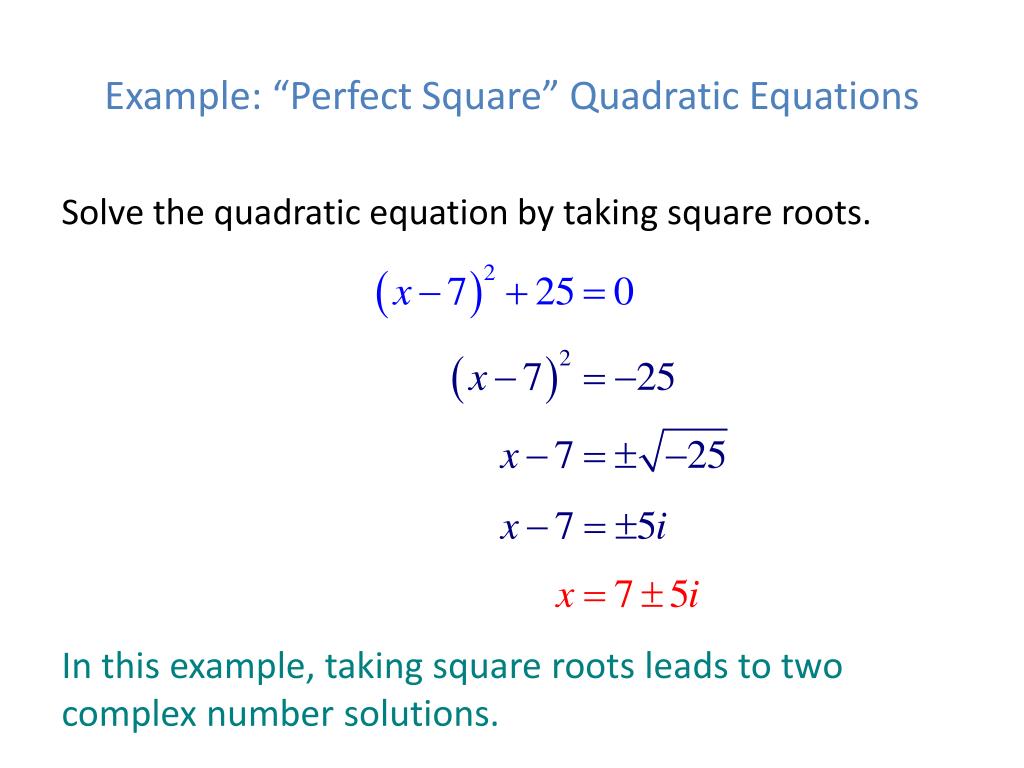 Example: “Perfect Square” Quadratic Equations

Solve the quadratic equation by taking square roots.

$(x-7)^2+25=0$

$(x-7)^2=-25$

$x-7=\pm\sqrt{-25}$

$x-7=\pm 5i$

$x=7\pm 5i$

In this example, taking square roots leads to two complex number solutions.